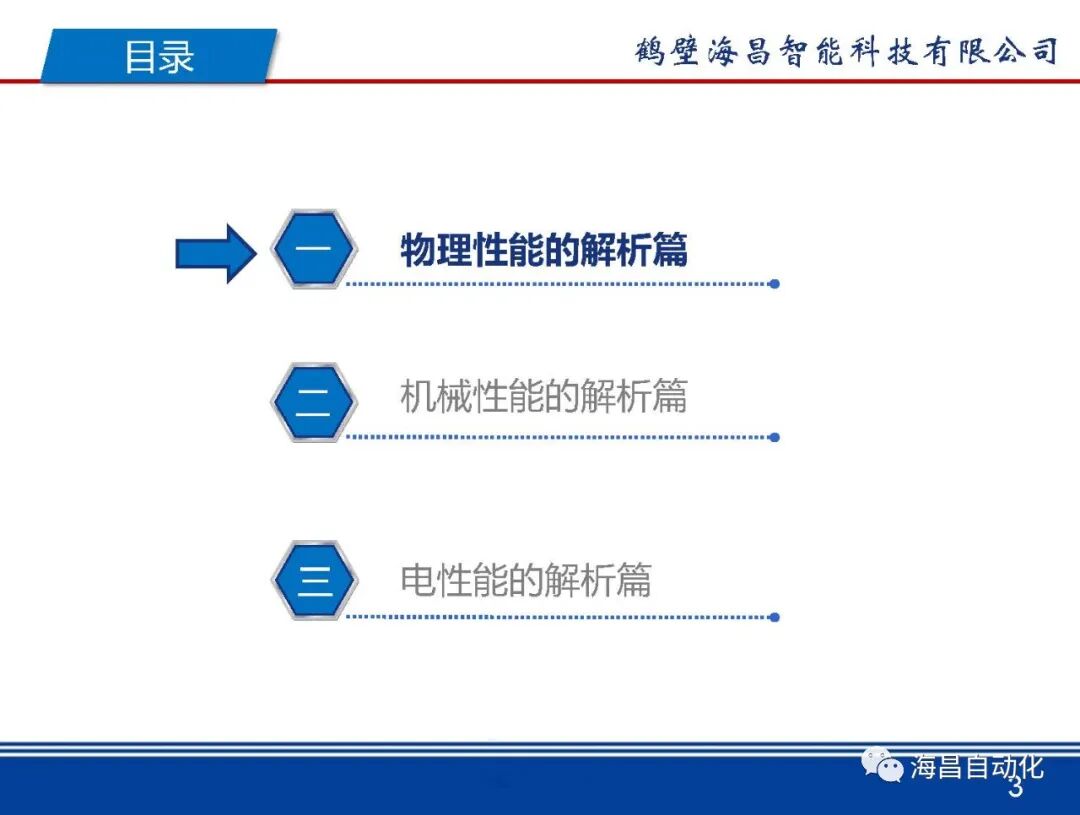 目录

鹤壁海昌智能科技有限公司

一 物理性能的解析篇

二 机械性能的解析篇

三 电性能的解析篇

海昌自动化

3